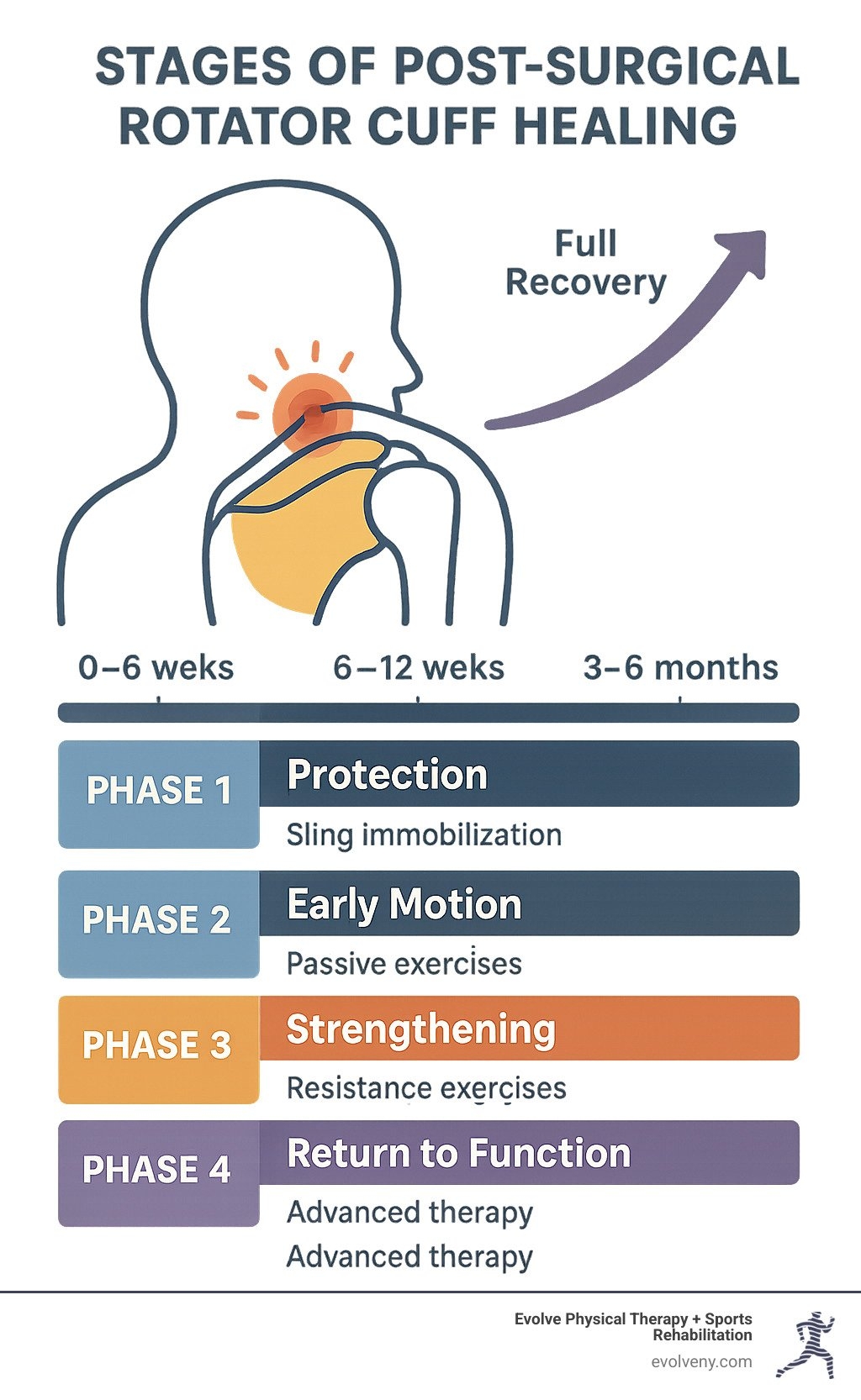 STAGES OF POST-SURGICAL ROTATOR CUFF HEALING

Full Recovery

0–6 weks

6–12 weks

3–6 months

PHASE 1

Protection

Sling immobilization

PHASE 2

Early Motion

Passive exercises

PHASE 3

Strengthening

Resistance exercises

PHASE 4

Return to Function

Advanced therapy

Advanced therapy

Evolve Physical Therapy + Sports Rehabilitation

evolveny.com